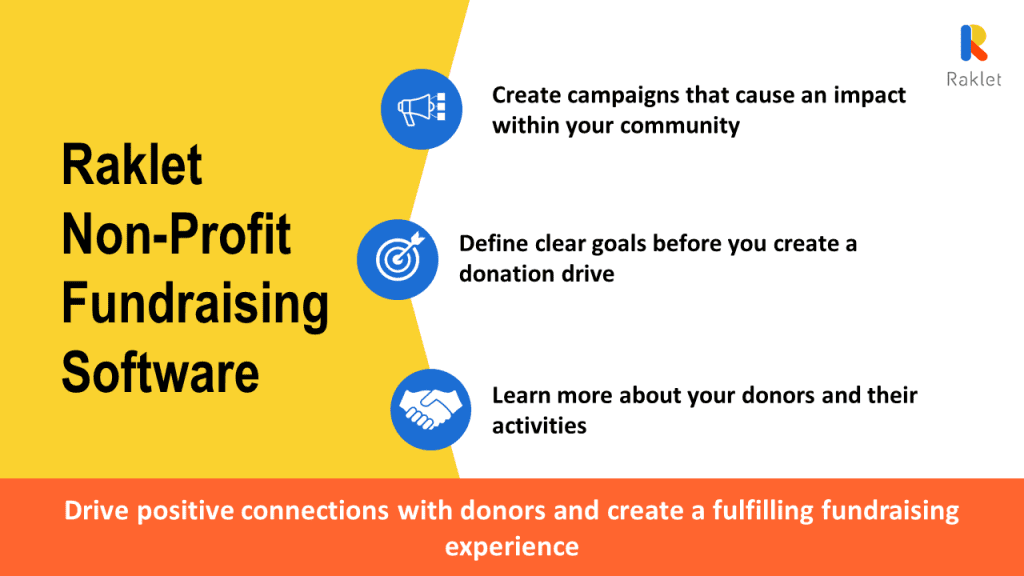 Raklet

Raklet Non-Profit Fundraising Software

Create campaigns that cause an impact within your community

Define clear goals before you create a donation drive

Learn more about your donors and their activities

Drive positive connections with donors and create a fulfilling fundraising experience